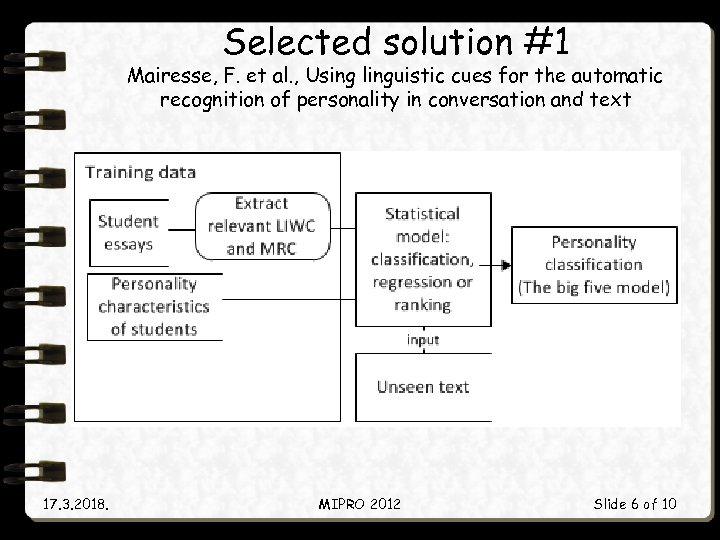 Selected solution #1

Mairesse, F. et al., Using linguistic cues for the automatic recognition of personality in conversation and text

Training data

Student essays

Extract relevant LIWC and MRC

Personality characteristics of students

Statistical model: classification, regression or ranking

Personality classification (The big five model)

input

Unseen text

17.3.2018.

MIPRO 2012

Slide 6 of 10